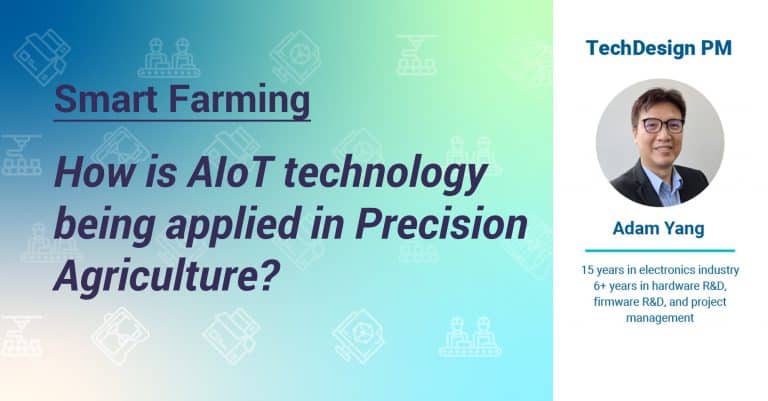 Smart Farming

How is AIoT technology being applied in Precision Agriculture?

TechDesign PM

Adam Yang

15 years in electronics industry
6+ years in hardware R&D, firmware R&D, and project management